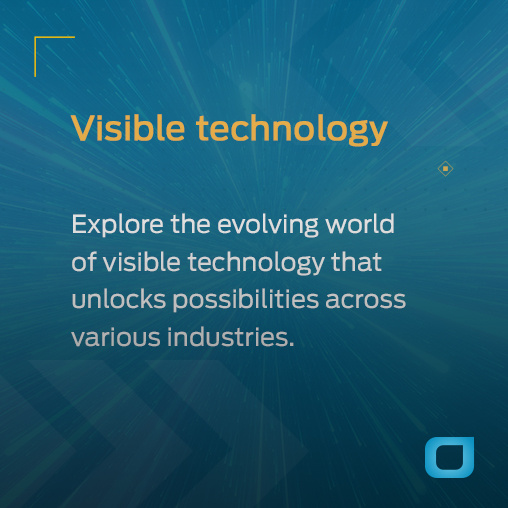 Visible technology

Explore the evolving world of visible technology that unlocks possibilities across various industries.